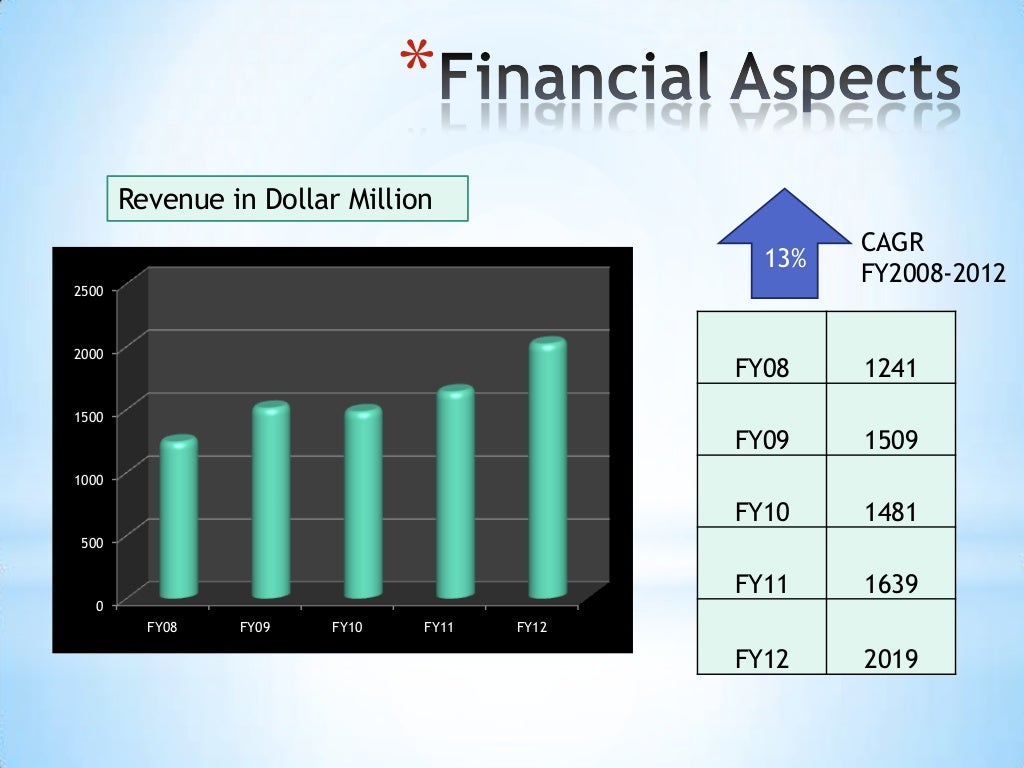 *Financial Aspects

Revenue in Dollar Million

2500
2000
1500
1000
500
0

FY08 FY09 FY10 FY11 FY12

13%

CAGR
FY2008-2012

| FY08 | 1241 |
|---|---|
| FY09 | 1509 |
| FY10 | 1481 |
| FY11 | 1639 |
| FY12 | 2019 |